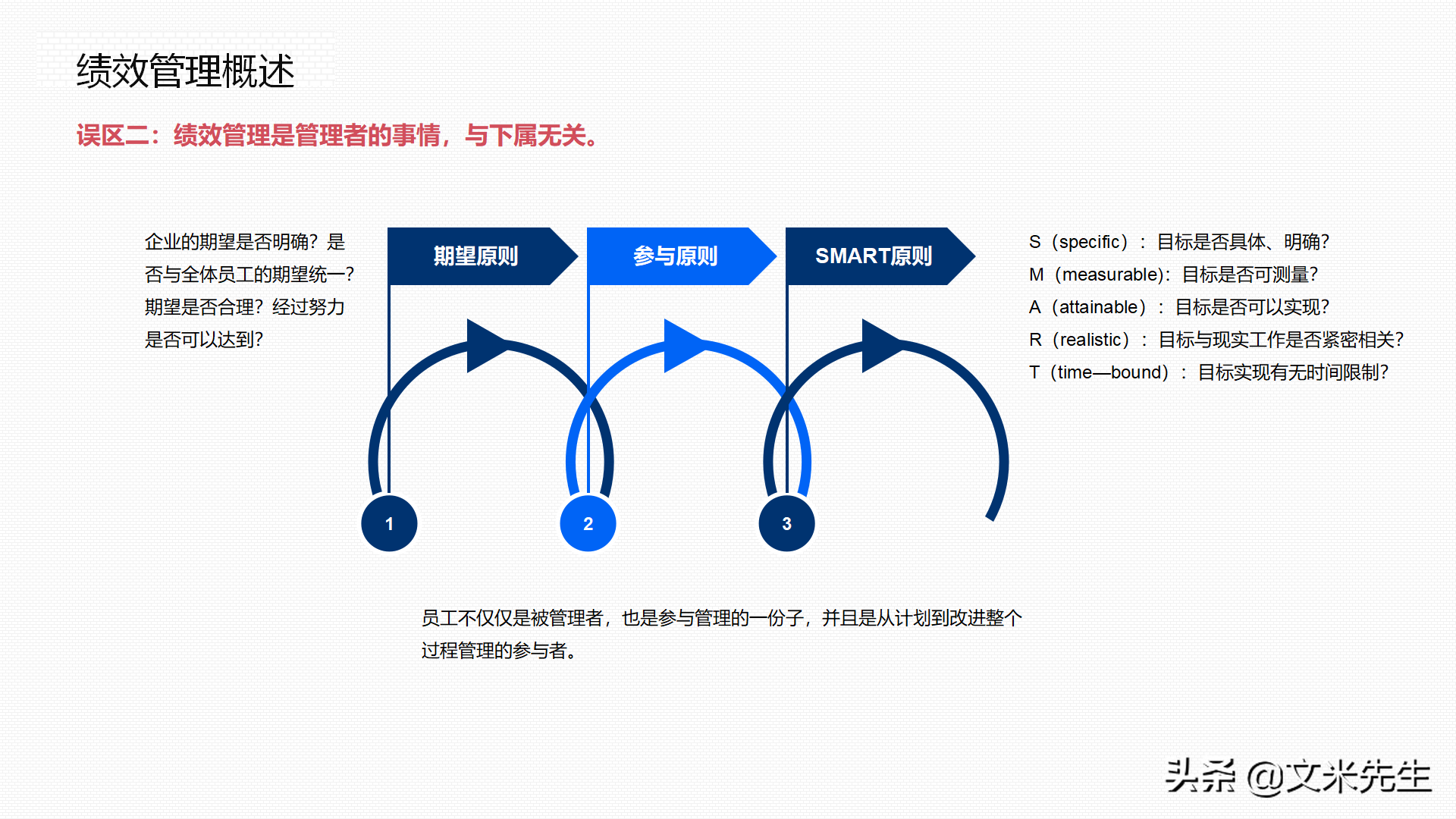 绩效管理概述

误区二：绩效管理是管理者的事情，与下属无关。

企业的期望是否明确？是否与全体员工的期望统一？期望是否合理？经过努力是否可以达到？

期望原则

参与原则

SMART原则

S（specific）：目标是否具体、明确？
M（measurable)：目标是否可测量？
A（attainable）：目标是否可以实现？
R（realistic）：目标与现实工作是否紧密相关？
T（time—bound）：目标实现有无时间限制？

1

2

3

员工不仅仅是被管理者，也是参与管理的一份子，并且是从计划到改进整个过程管理的参与者。

头条 @文米先生